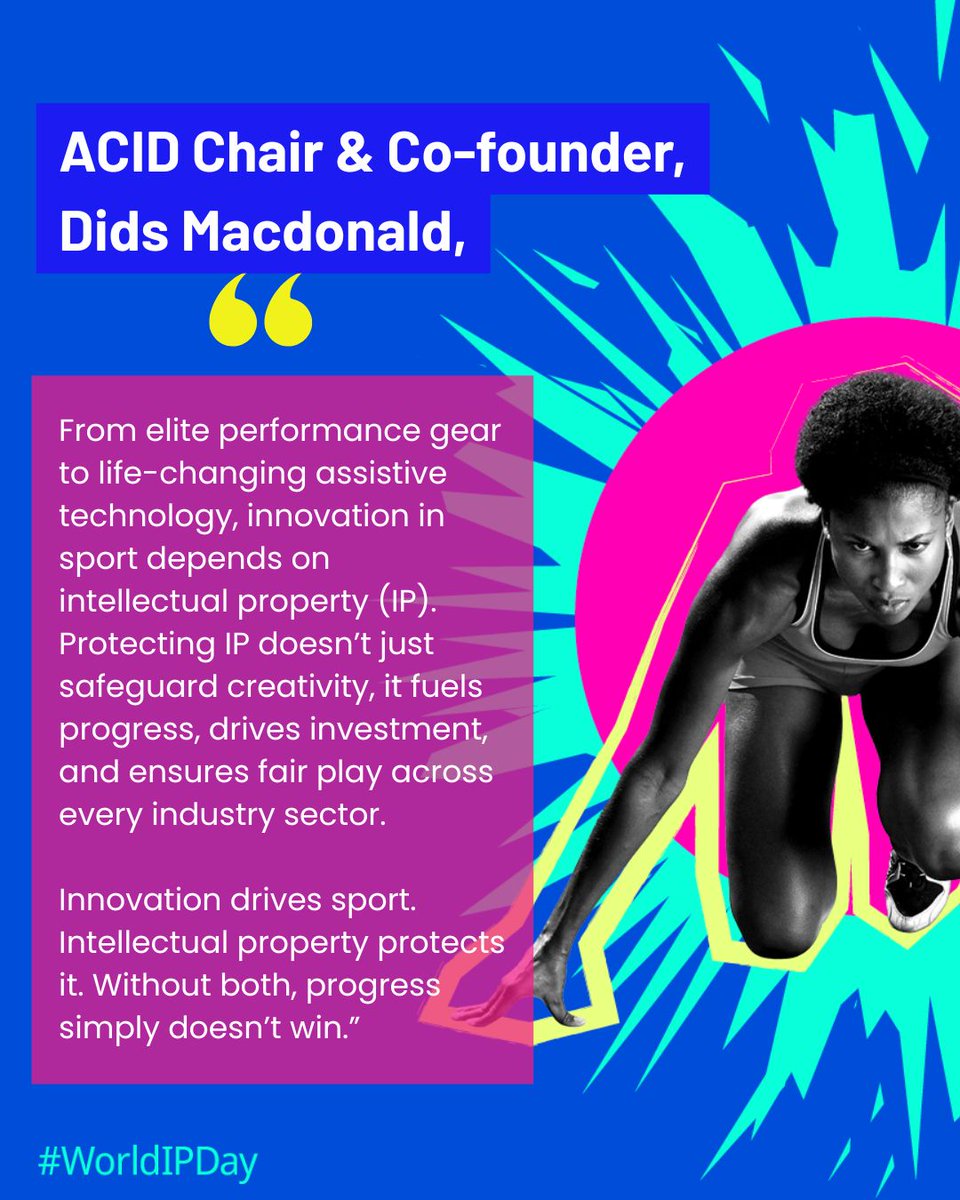 ACID Chair & Co-founder, Dids Macdonald,

“

From elite performance gear to life-changing assistive technology, innovation in sport depends on intellectual property (IP). Protecting IP doesn’t just safeguard creativity, it fuels progress, drives investment, and ensures fair play across every industry sector.

Innovation drives sport. Intellectual property protects it. Without both, progress simply doesn’t win.”

#WorldIPDay